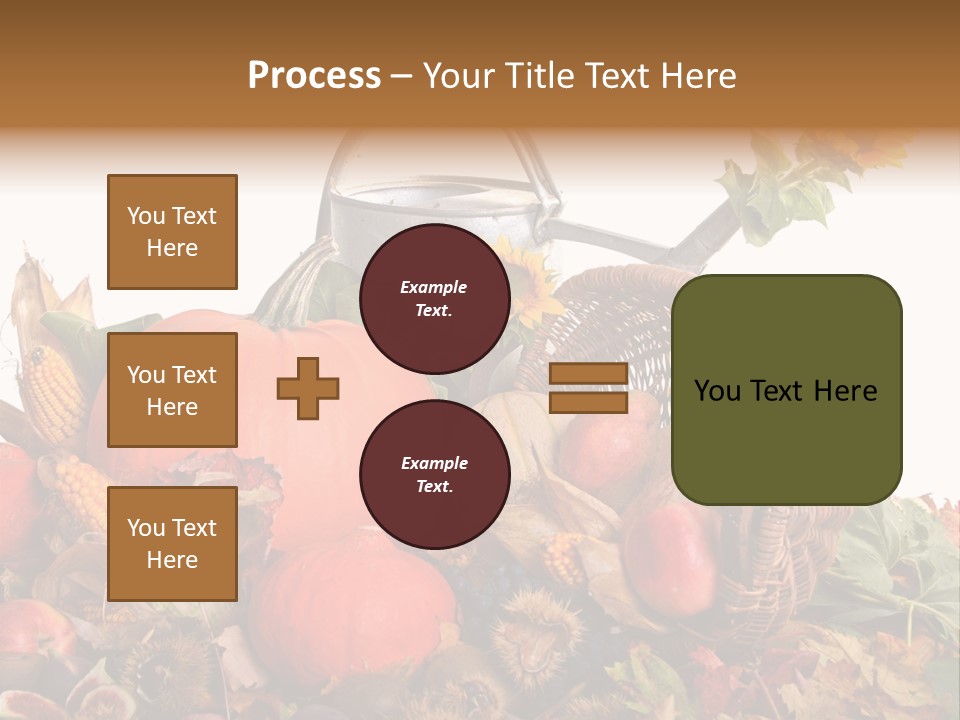 Process – Your Title Text Here

You Text Here

You Text Here

You Text Here

Example Text.

Example Text.

You Text Here